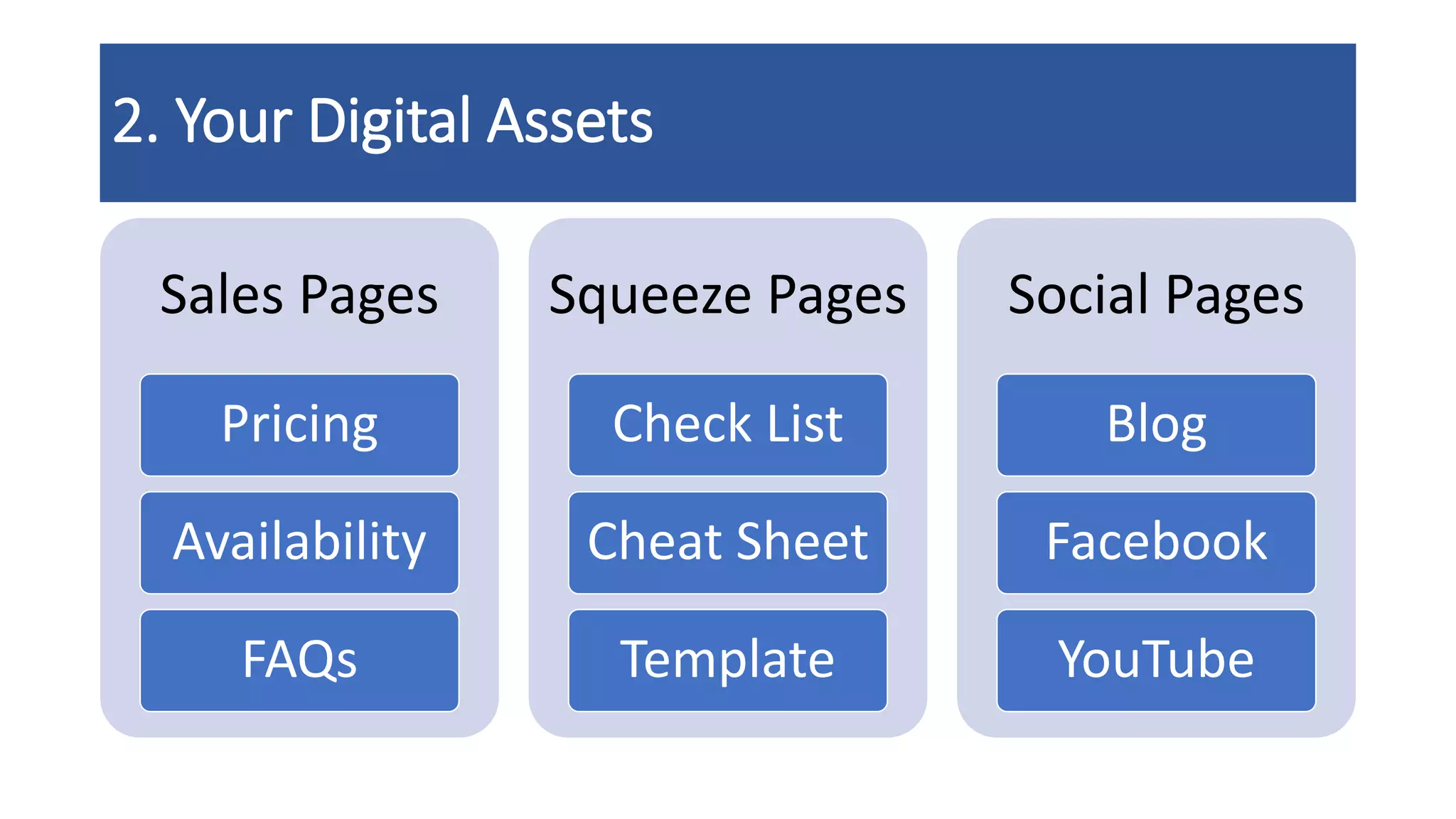 2. Your Digital Assets

Sales Pages

Pricing

Availability

FAQs

Squeeze Pages

Check List

Cheat Sheet

Template

Social Pages

Blog

Facebook

YouTube